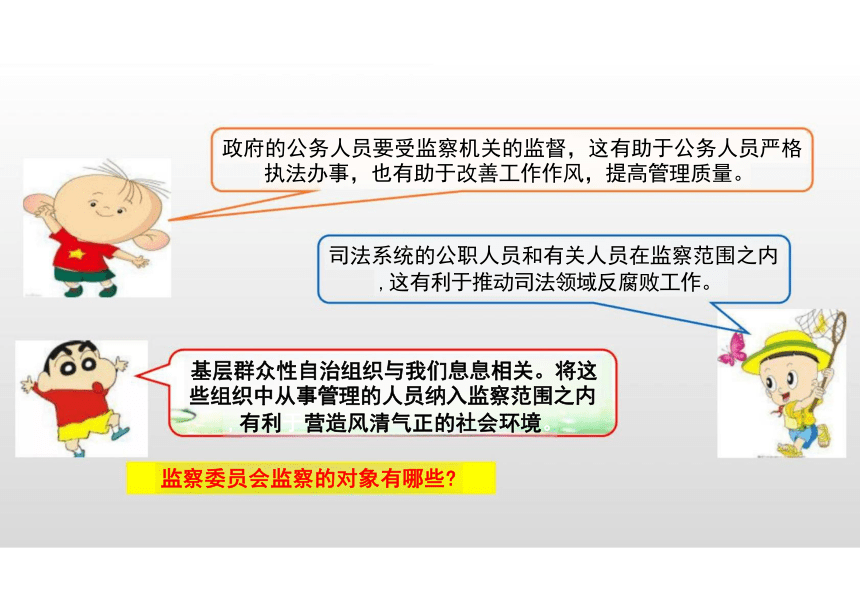 政府的公务人员要受监察机关的监督，这有助于公务人员严格执法办事，也有助于改善工作作风，提高管理质量。

司法系统的公职人员和有关人员在监察范围之内，这有利于推动司法领域反腐败工作。

基层群众性自治组织与我们息息相关。将这些组织中从事管理的人员纳入监察范围之内有利　营造风清气正的社会环境。

监察委员会监察的对象有哪些?